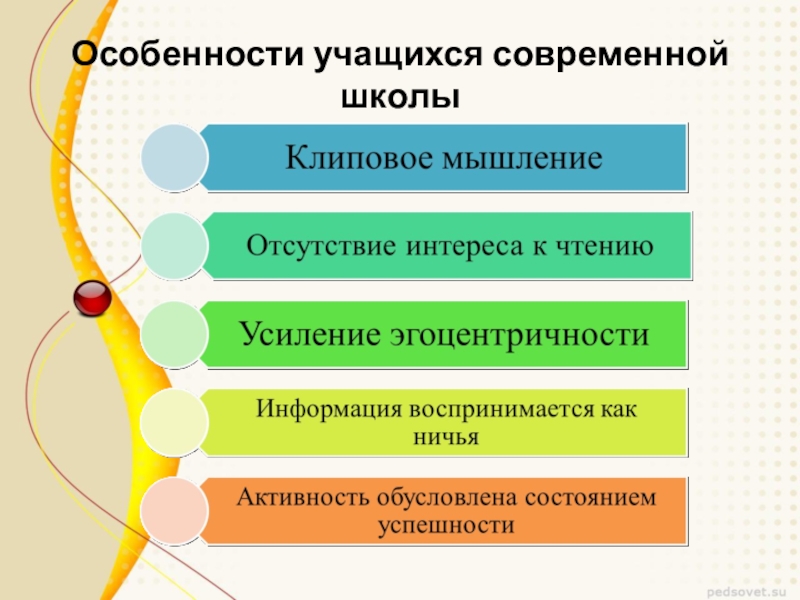 Особенности учащихся современной школы

Клиповое мышление

Отсутствие интереса к чтению

Усиление эгоцентричности

Информация воспринимается как ничья

Активность обусловлена состоянием успешности

pedsovet.su